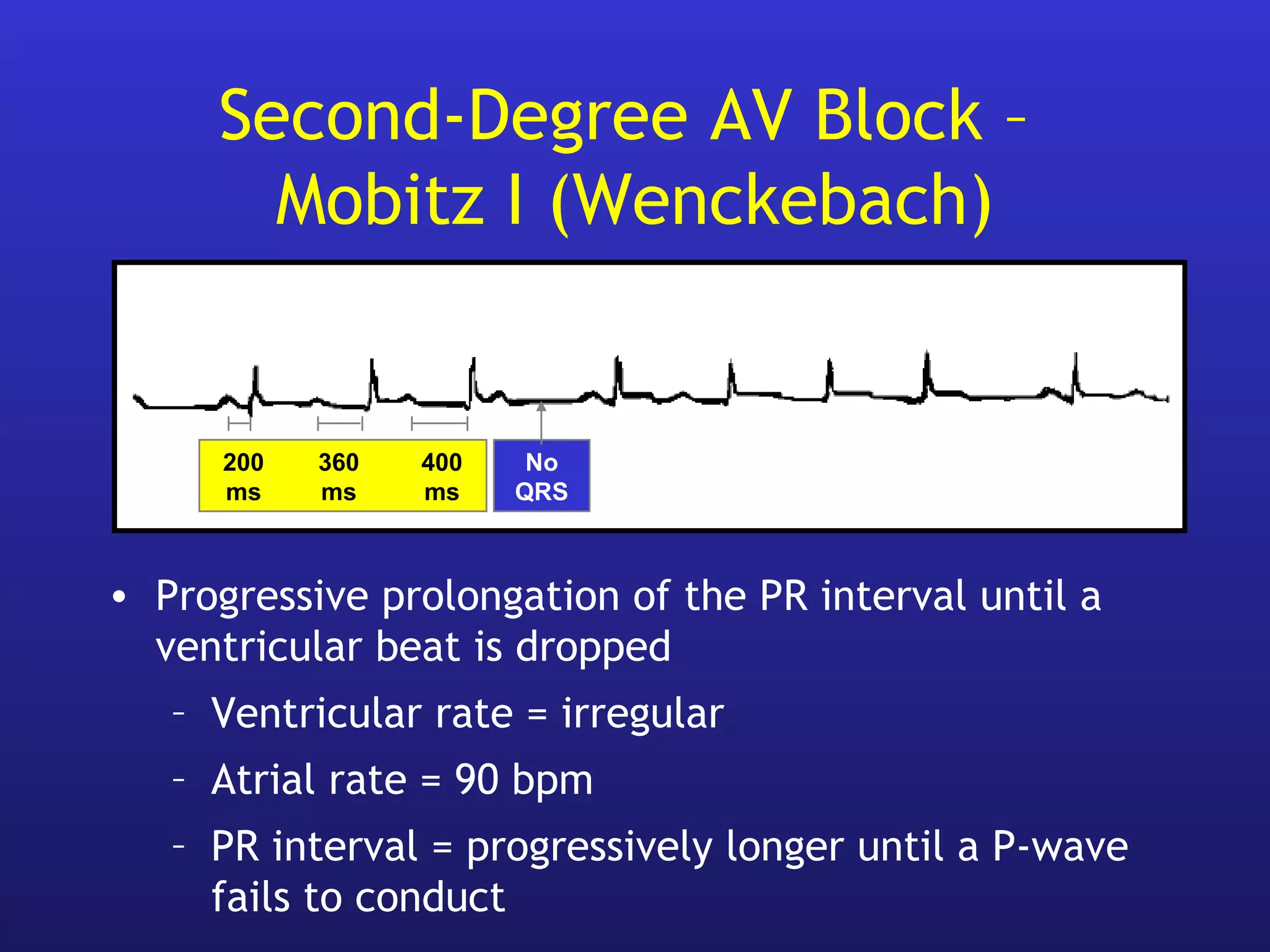 Second-Degree AV Block – Mobitz I (Wenckebach)

200 ms

360 ms

400 ms

No QRS

• Progressive prolongation of the PR interval until a ventricular beat is dropped

– Ventricular rate = irregular

– Atrial rate = 90 bpm

– PR interval = progressively longer until a P-wave fails to conduct